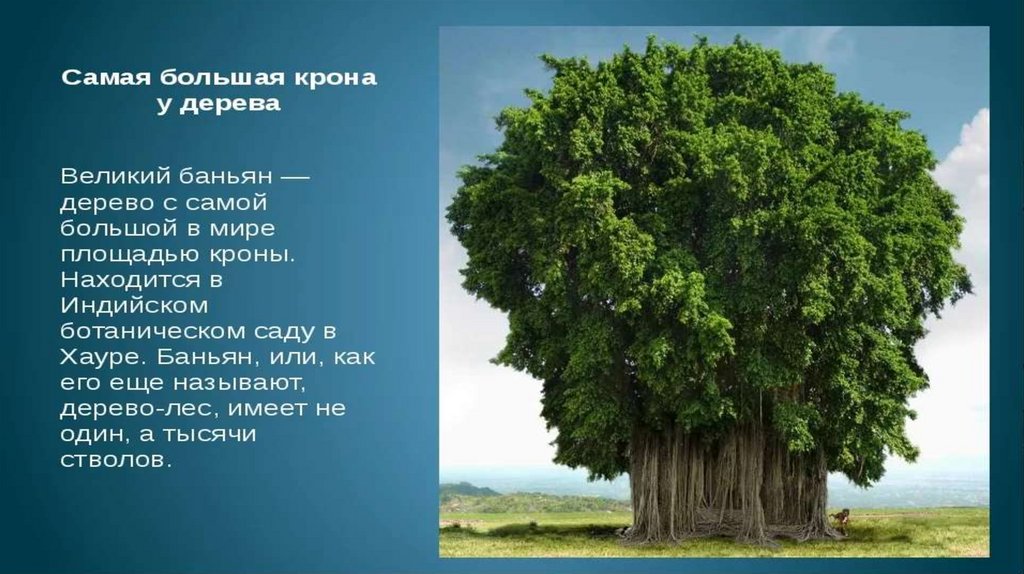 Самая большая крона у дерева

Великий баньян — дерево с самой большой в мире площадью кроны. Находится в Индийском ботаническом саду в Хауре. Баньян, или, как его еще называют, дерево-лес, имеет не один, а тысячи стволов.